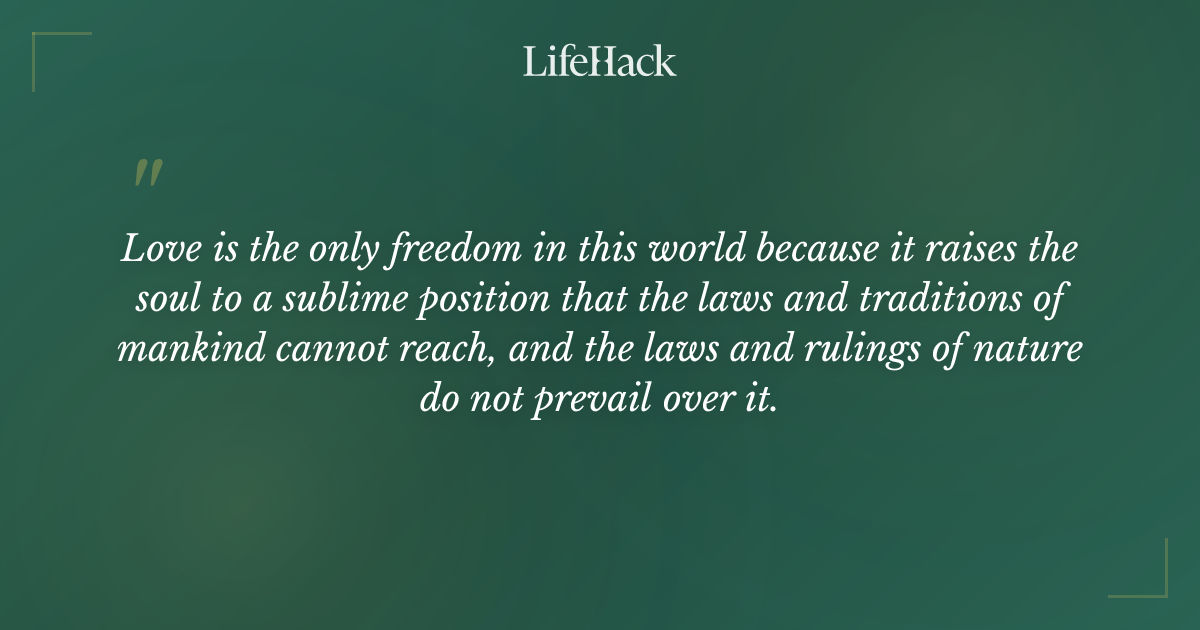 LifeHack

"

Love is the only freedom in this world because it raises the soul to a sublime position that the laws and traditions of mankind cannot reach, and the laws and rulings of nature do not prevail over it.